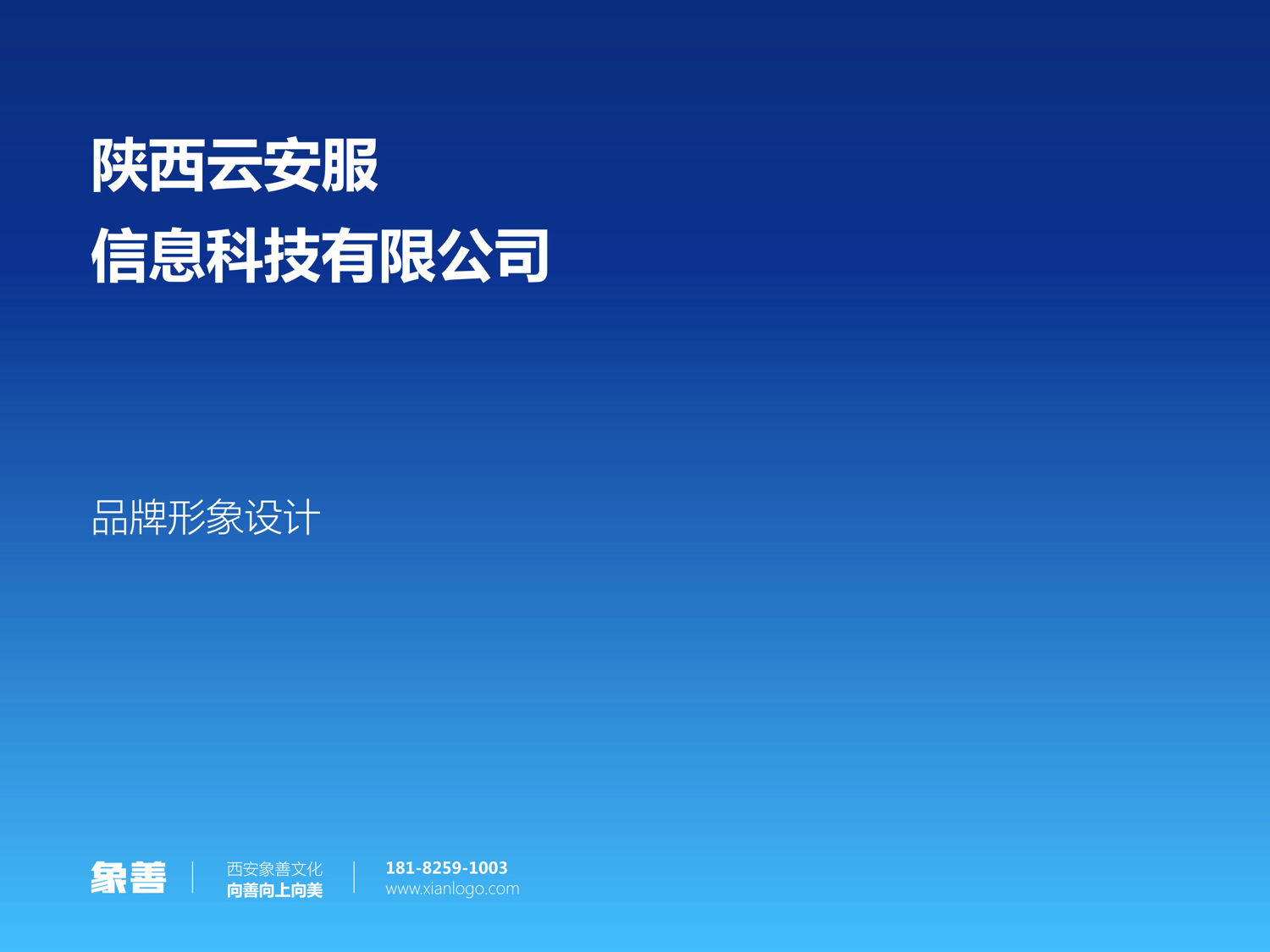 陕西云安服
信息科技有限公司

品牌形象设计

象善

西安象善文化
向善向上向美

181-8259-1003
www.xianlogo.com